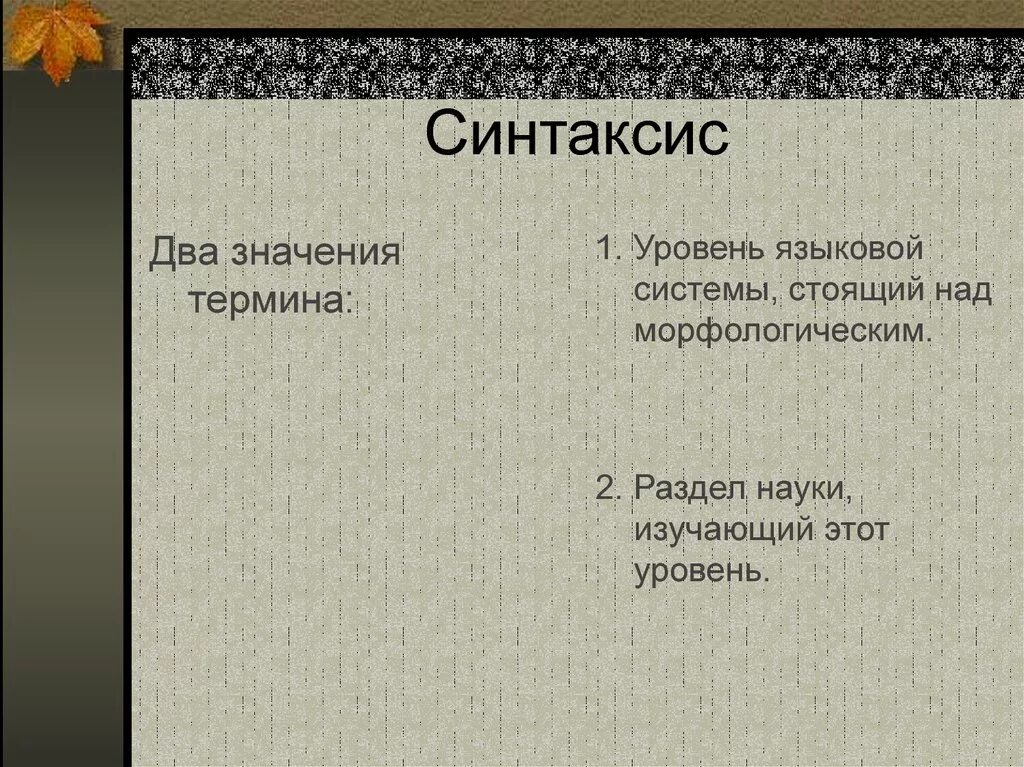 Синтаксис

Два значения термина:

1. Уровень языковой системы, стоящий над морфологическим.

2. Раздел науки, изучающий этот уровень.